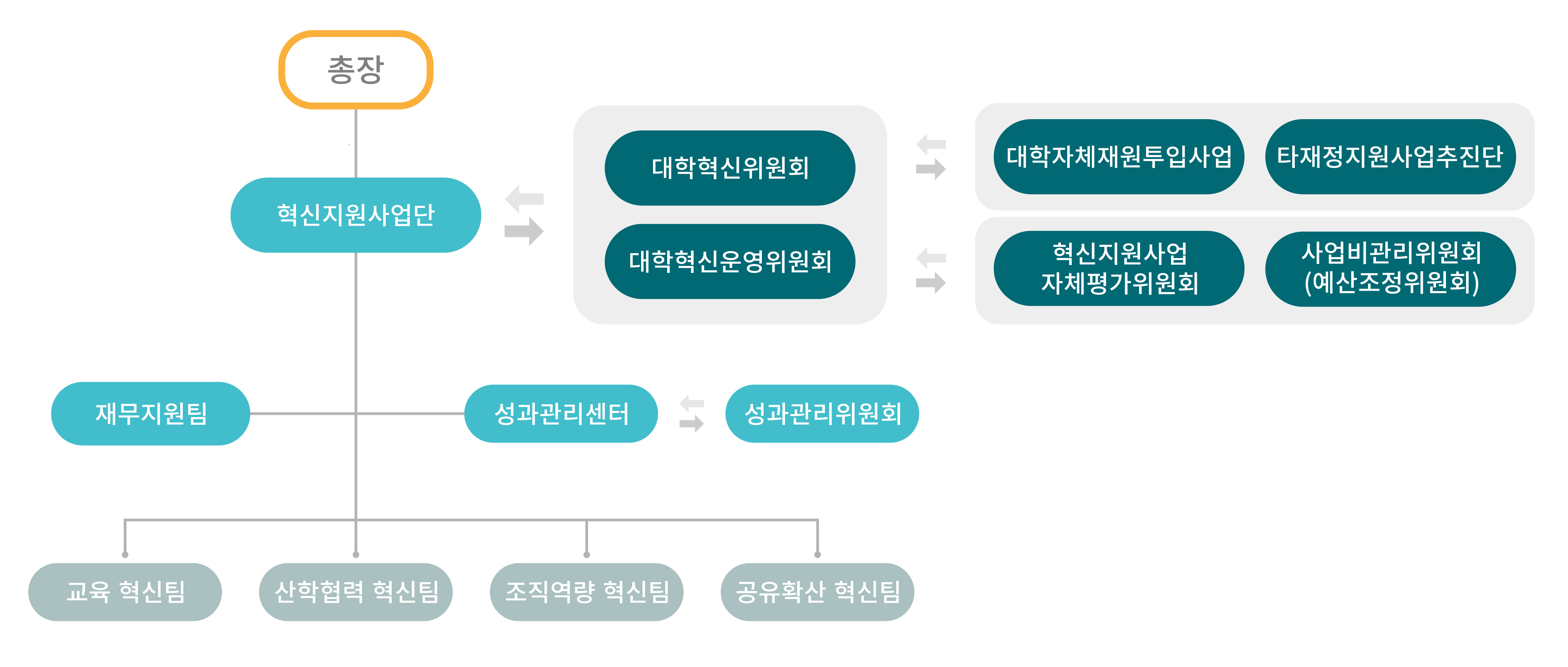 총장

혁신지원사업단

대학혁신위원회

대학혁신운영위원회

대학자체재원투입사업

타재정지원사업추진단

혁신지원사업 자체평가위원회

사업비관리위원회 (예산조정위원회)

재무지원팀

성과관리센터

성과관리위원회

교육 혁신팀

산학협력 혁신팀

조직역량 혁신팀

공유확산 혁신팀